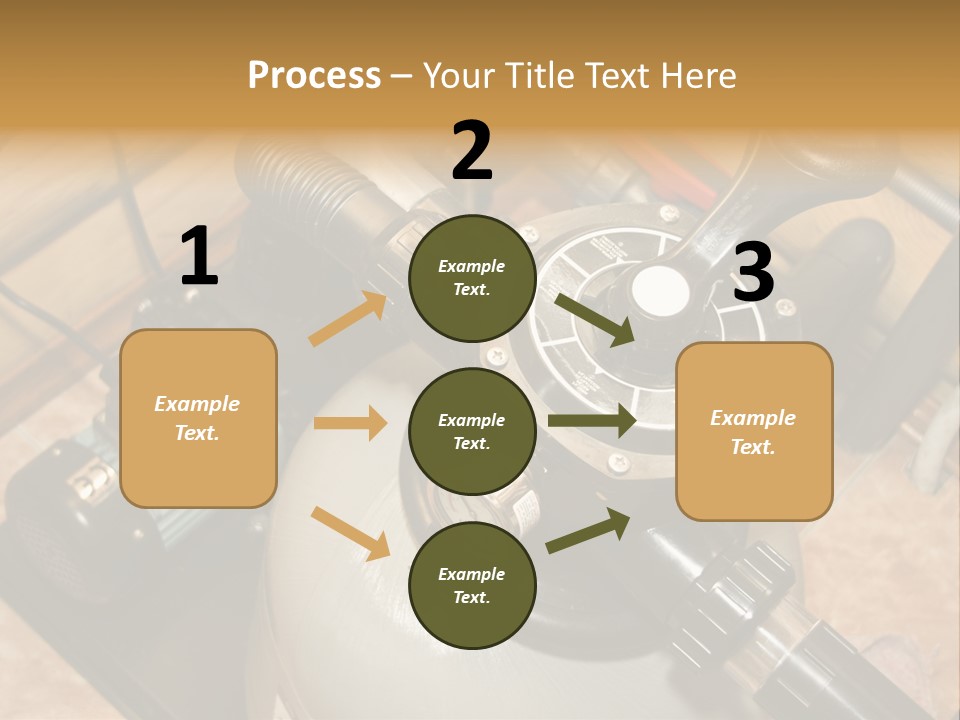 Process – Your Title Text Here

1

Example Text.

2

Example Text.

Example Text.

Example Text.

3

Example Text.